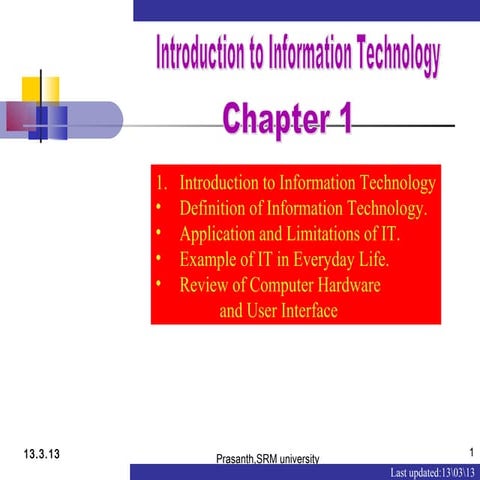 Introduction to Information Technology

Chapter 1

1. Introduction to Information Technology
• Definition of Information Technology.
• Application and Limitations of IT.
• Example of IT in Everyday Life.
• Review of Computer Hardware and User Interface

13.3.13

Prasanth,SRM university

1

Last updated:13\03\13